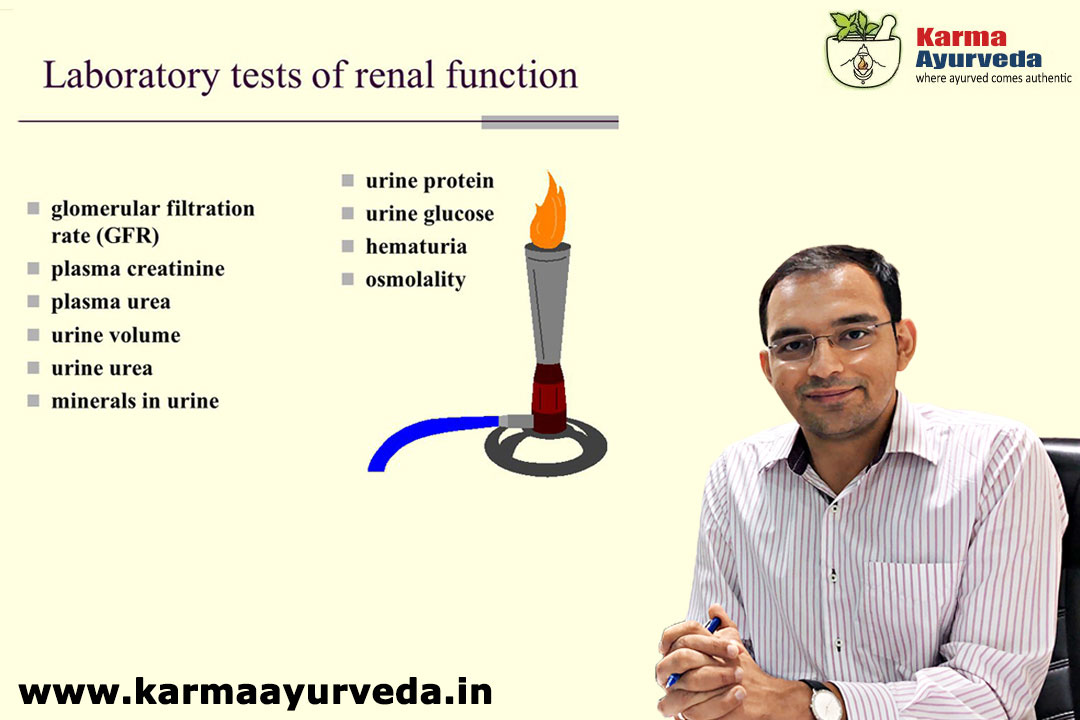 Laboratory tests of renal function

Karma Ayurveda
where ayurved comes authentic

- glomerular filtration rate (GFR)
- plasma creatinine
- plasma urea
- urine volume
- urine urea
- minerals in urine

- urine protein
- urine glucose
- hematuria
- osmolality

www.karmaayurveda.in